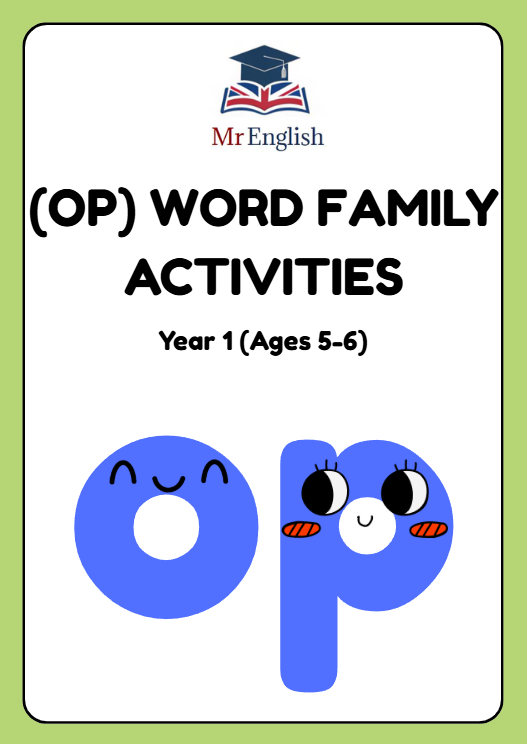 Mr English

(OP) WORD FAMILY ACTIVITIES

Year 1 (Ages 5-6)

op